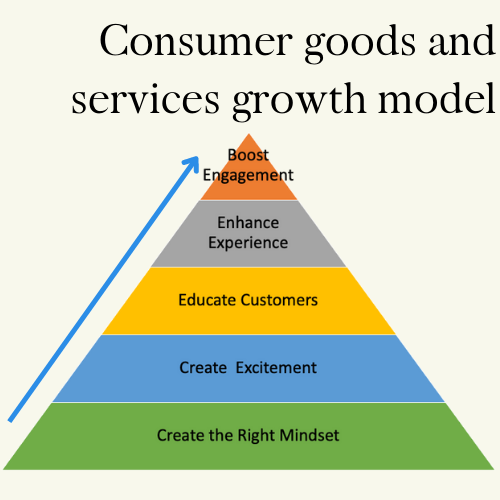 Consumer goods and services growth model

Boost Engagement

Enhance Experience

Educate Customers

Create Excitement

Create the Right Mindset